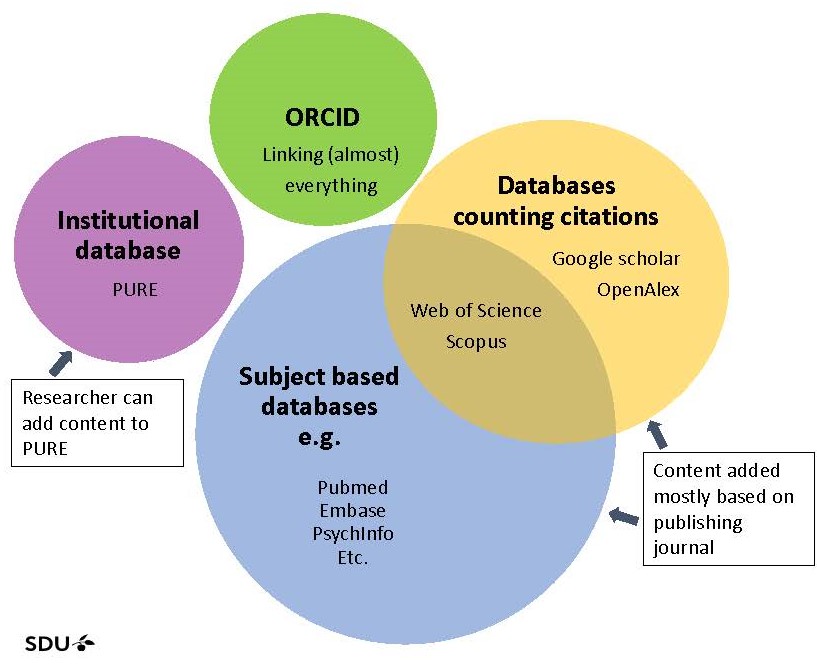 ORCID
Linking (almost) everything

Institutional database
PURE

Databases counting citations
Google scholar
OpenAlex

Web of Science
Scopus

Subject based databases e.g.

Pubmed
Embase
PsychInfo
Etc.

Researcher can add content to PURE

Content added mostly based on publishing journal

SDU